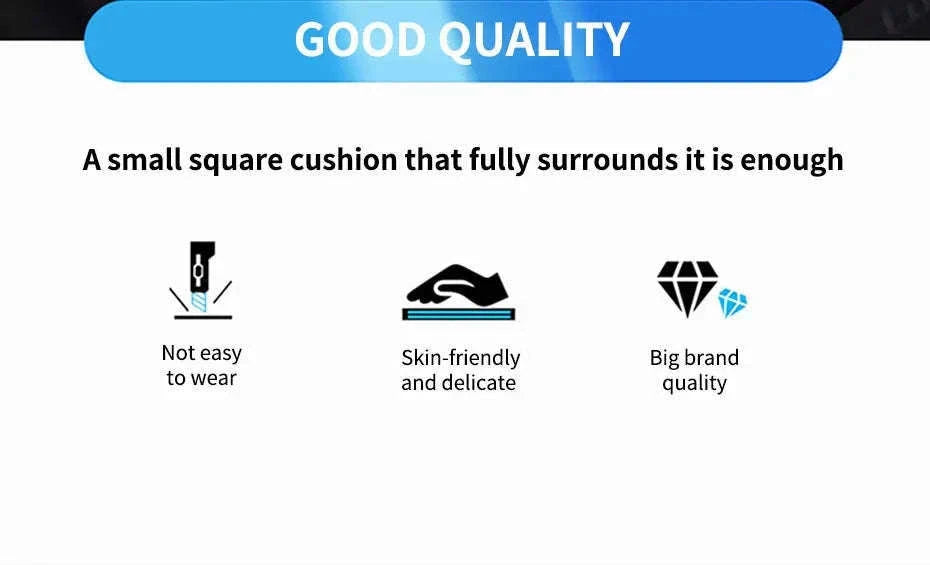 GOOD QUALITY

A small square cushion that fully surrounds it is enough

Not easy to wear

Skin-friendly and delicate

Big brand quality